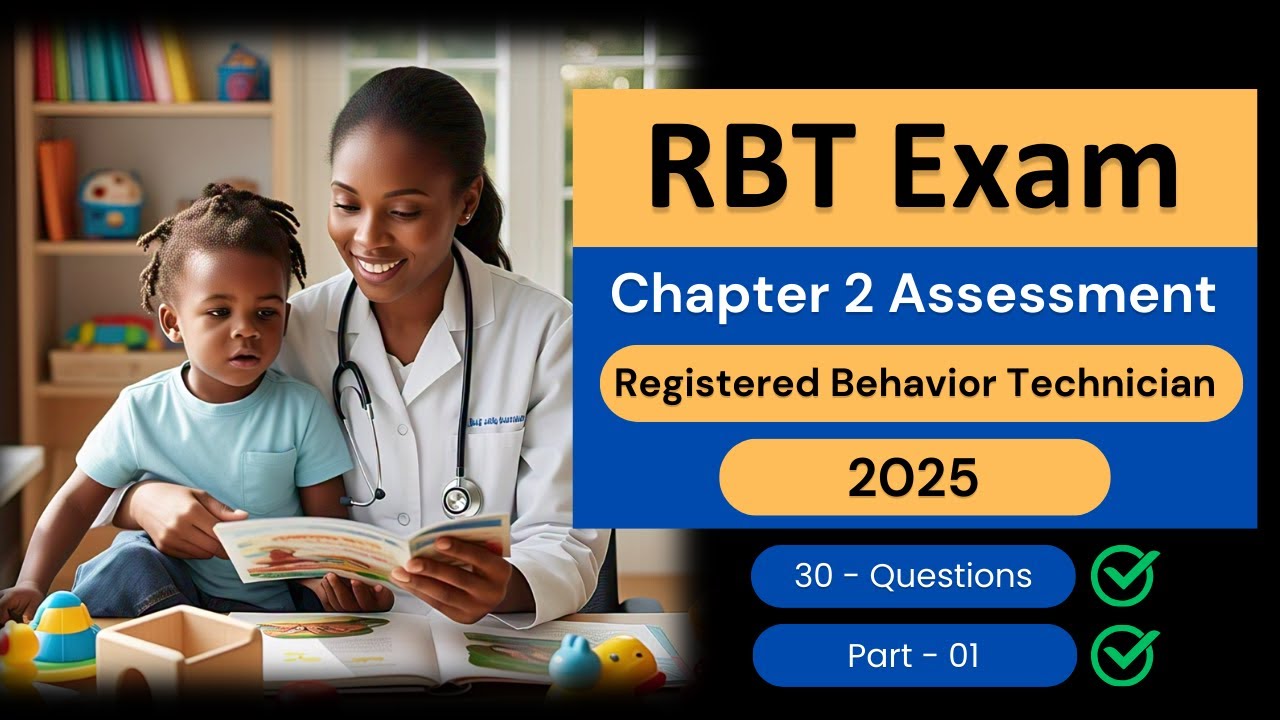 RBT Exam

Chapter 2 Assessment

Registered Behavior Technician

2025

30 - Questions

Part - 01